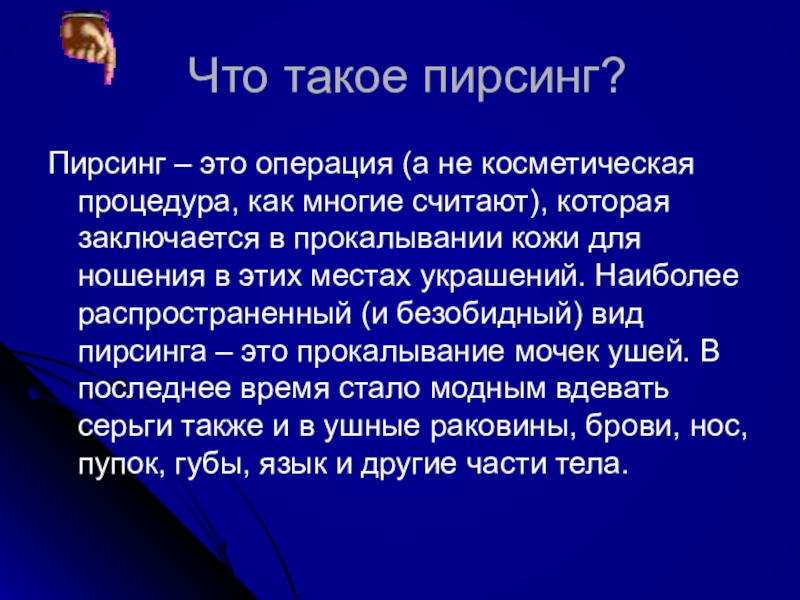 Что такое пирсинг?

Пирсинг – это операция (а не косметическая процедура, как многие считают), которая заключается в прокалывании кожи для ношения в этих местах украшений. Наиболее распространенный (и безобидный) вид пирсинга – это прокалывание мочек ушей. В последнее время стало модным вдевать серьги также и в ушные раковины, брови, нос, пупок, губы, язык и другие части тела.